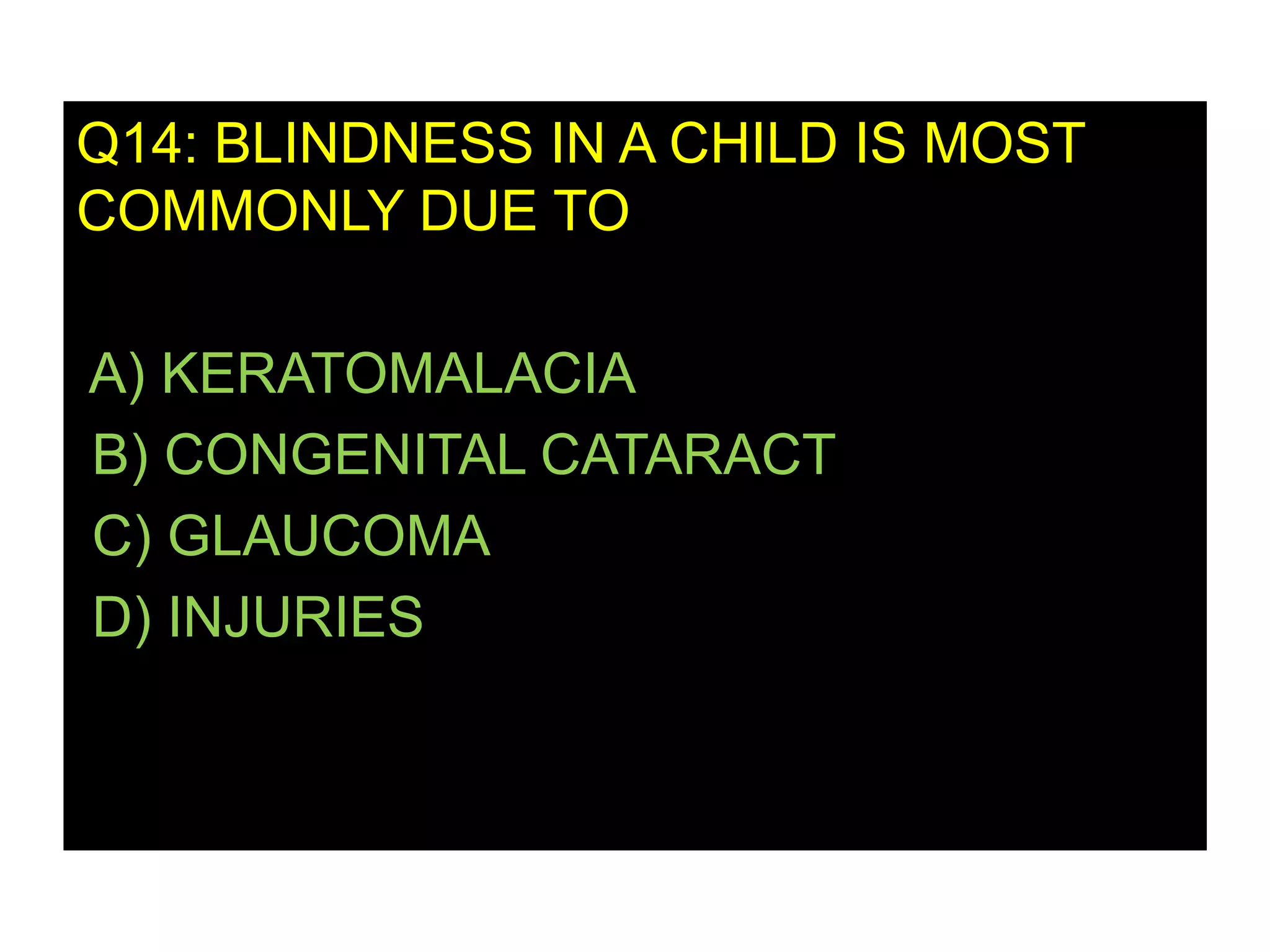 Q14: BLINDNESS IN A CHILD IS MOST COMMONLY DUE TO

A) KERATOMALACIA
B) CONGENITAL CATARACT
C) GLAUCOMA
D) INJURIES